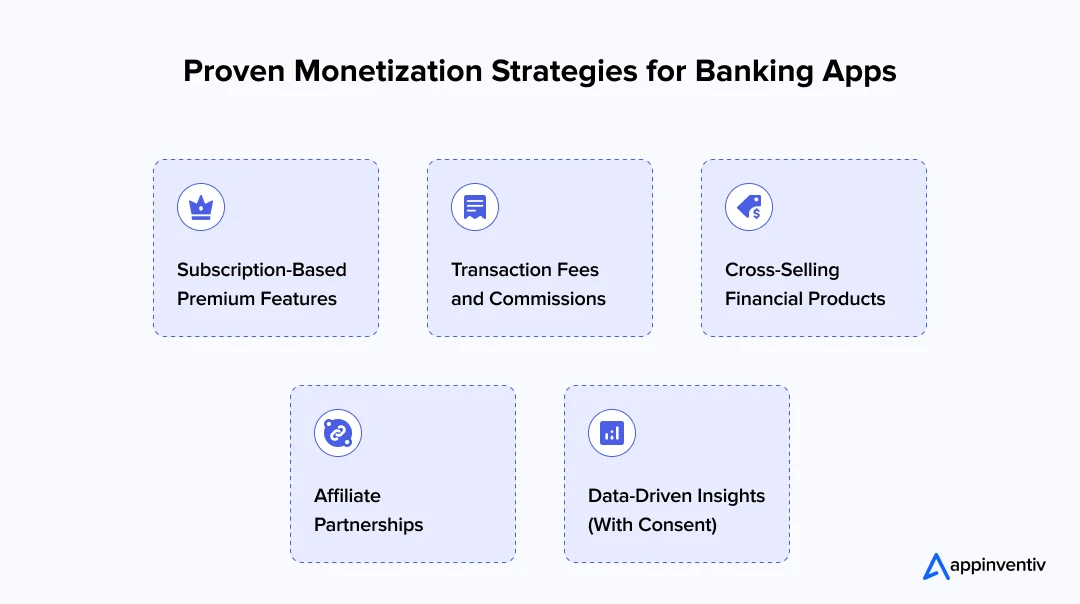 Proven Monetization Strategies for Banking Apps

Subscription-Based Premium Features

Transaction Fees and Commissions

Cross-Selling Financial Products

Affiliate Partnerships

Data-Driven Insights (With Consent)

appinventiv